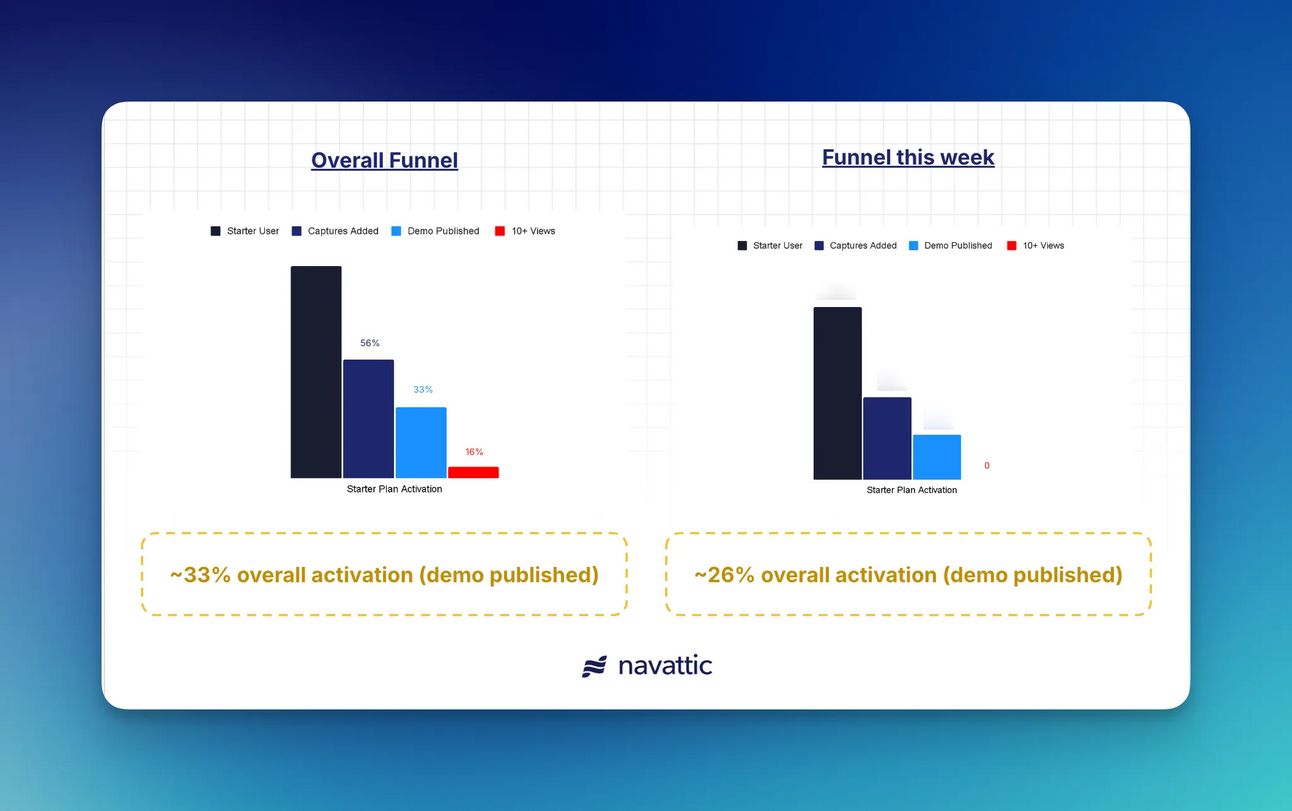 Overall Funnel

Starter User Captures Added Demo Published 10+ Views

56%

33%

16%

Starter Plan Activation

~33% overall activation (demo published)

Funnel this week

Starter User Captures Added Demo Published 10+ Views

0

Starter Plan Activation

~26% overall activation (demo published)

navattic